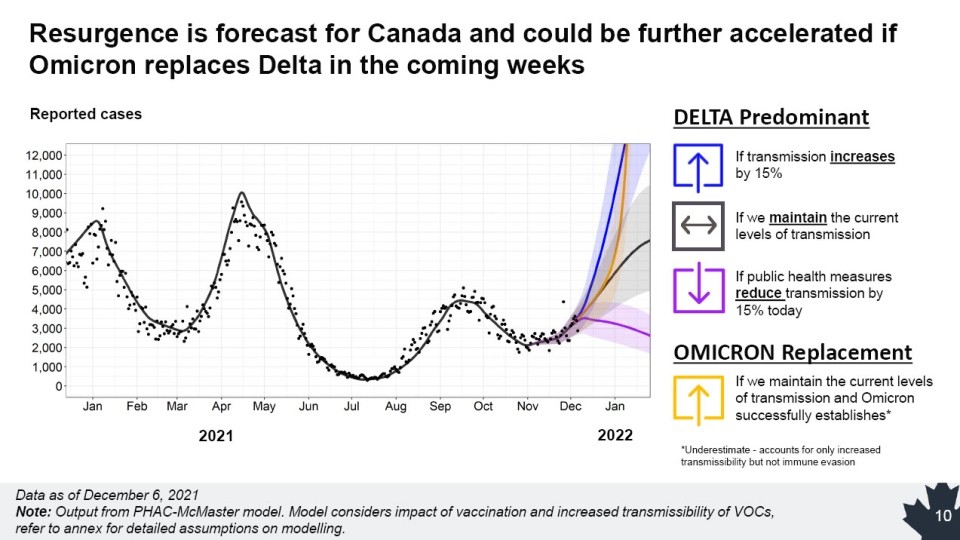 Resurgence is forecast for Canada and could be further accelerated if Omicron replaces Delta in the coming weeks

Reported cases

12,000
11,000
10,000
9,000
8,000
7,000
6,000
5,000
4,000
3,000
2,000
1,000
0

Jan Feb Mar Apr May Jun Jul Aug Sep Oct Nov Dec Jan

2021

2022

DELTA Predominant

If transmission increases by 15%

If we maintain the current levels of transmission

If public health measures reduce transmission by 15% today

OMICRON Replacement

If we maintain the current levels of transmission and Omicron successfully establishes*

*Underestimate - accounts for only increased transmissibility but not immune evasion

Data as of December 6, 2021
Note: Output from PHAC-McMaster model. Model considers impact of vaccination and increased transmissibility of VOCs, refer to annex for detailed assumptions on modelling.

10